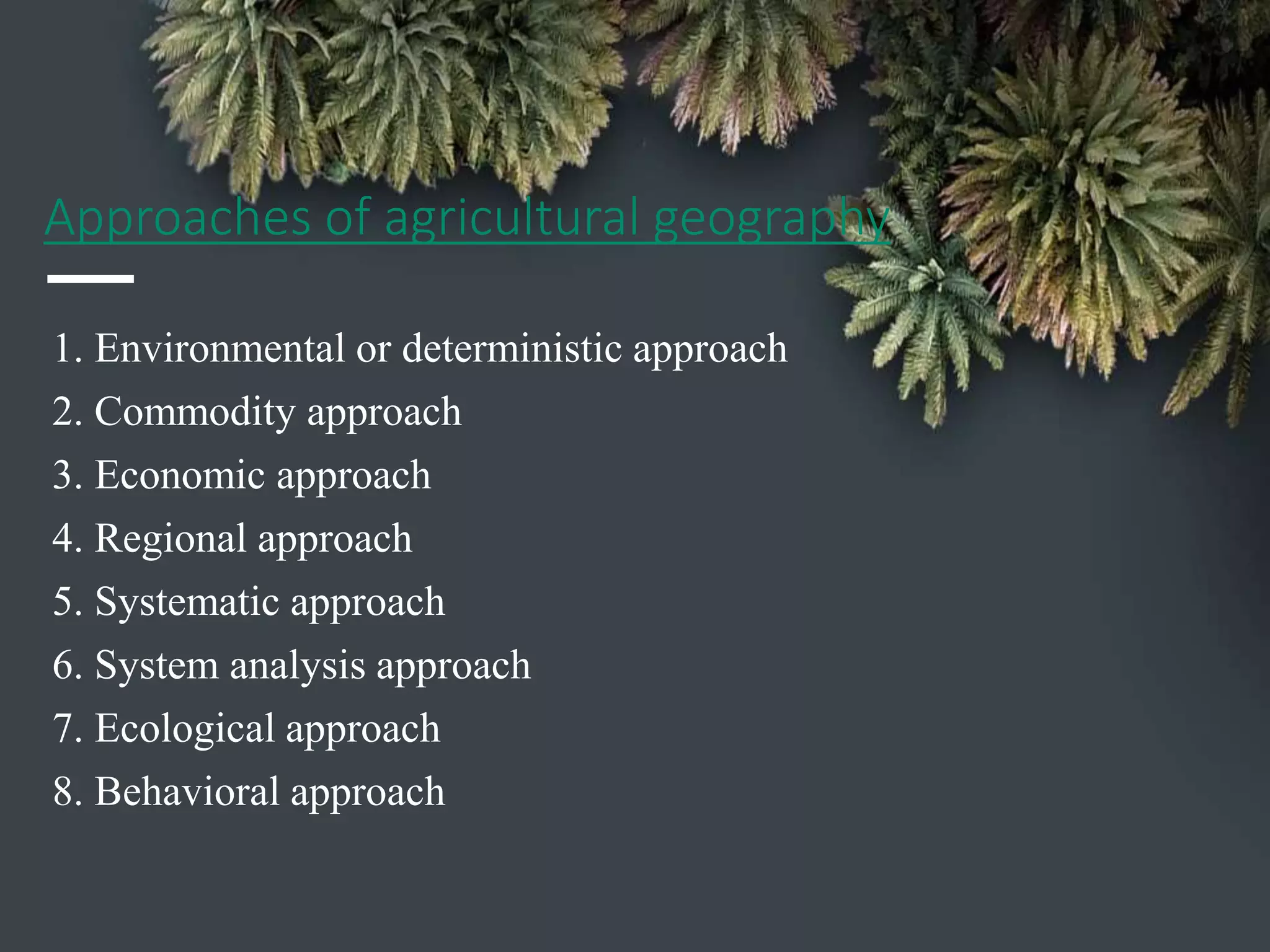 Approaches of agricultural geography

1. Environmental or deterministic approach
2. Commodity approach
3. Economic approach
4. Regional approach
5. Systematic approach
6. System analysis approach
7. Ecological approach
8. Behavioral approach